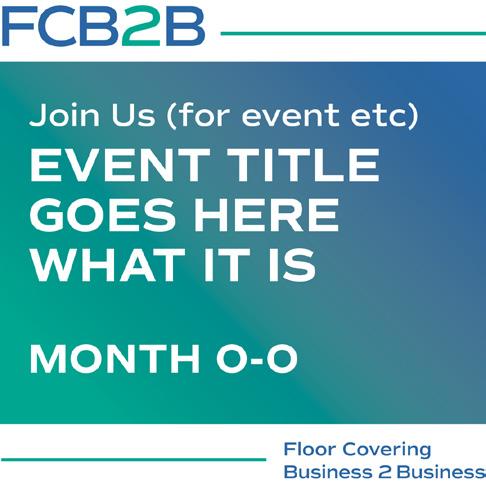 FCB2B

Join Us (for event etc)

EVENT TITLE GOES HERE WHAT IT IS

MONTH 0-0

Floor Covering Business 2 Business